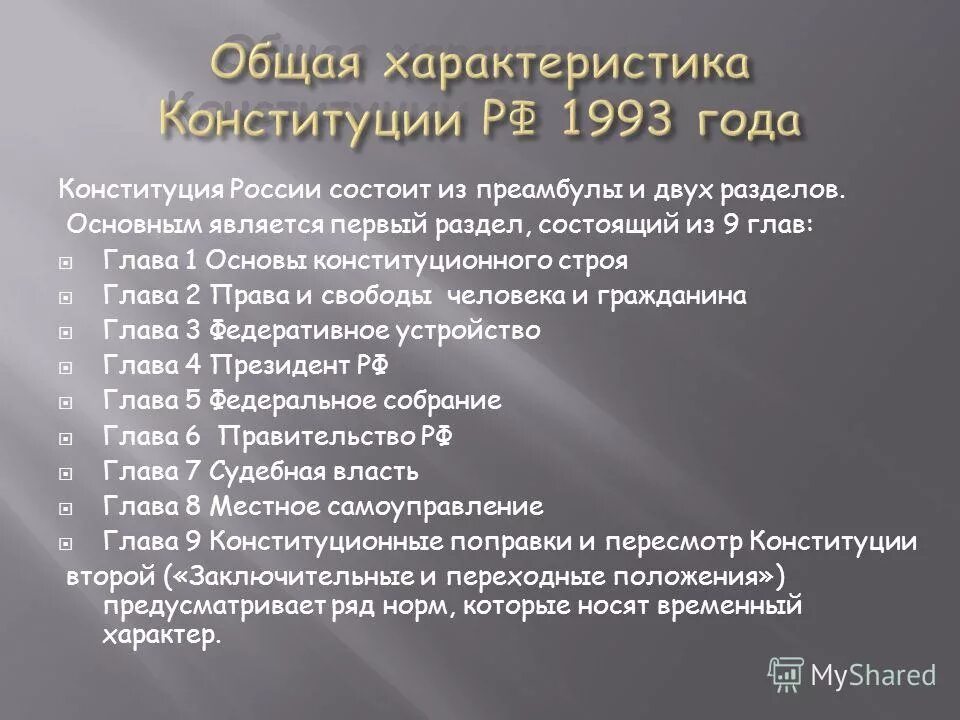 Общая характеристика Конституции РФ 1993 года

Конституция России состоит из преамбулы и двух разделов.
Основным является первый раздел, состоящий из 9 глав:

Глава 1 Основы конституционного строя
Глава 2 Права и свободы человека и гражданина
Глава 3 Федеративное устройство
Глава 4 Президент РФ
Глава 5 Федеральное собрание
Глава 6 Правительство РФ
Глава 7 Судебная власть
Глава 8 Местное самоуправление
Глава 9 Конституционные поправки и пересмотр Конституции

второй («Заключительные и переходные положения») предусматривает ряд норм, которые носят временный характер.

MyShared